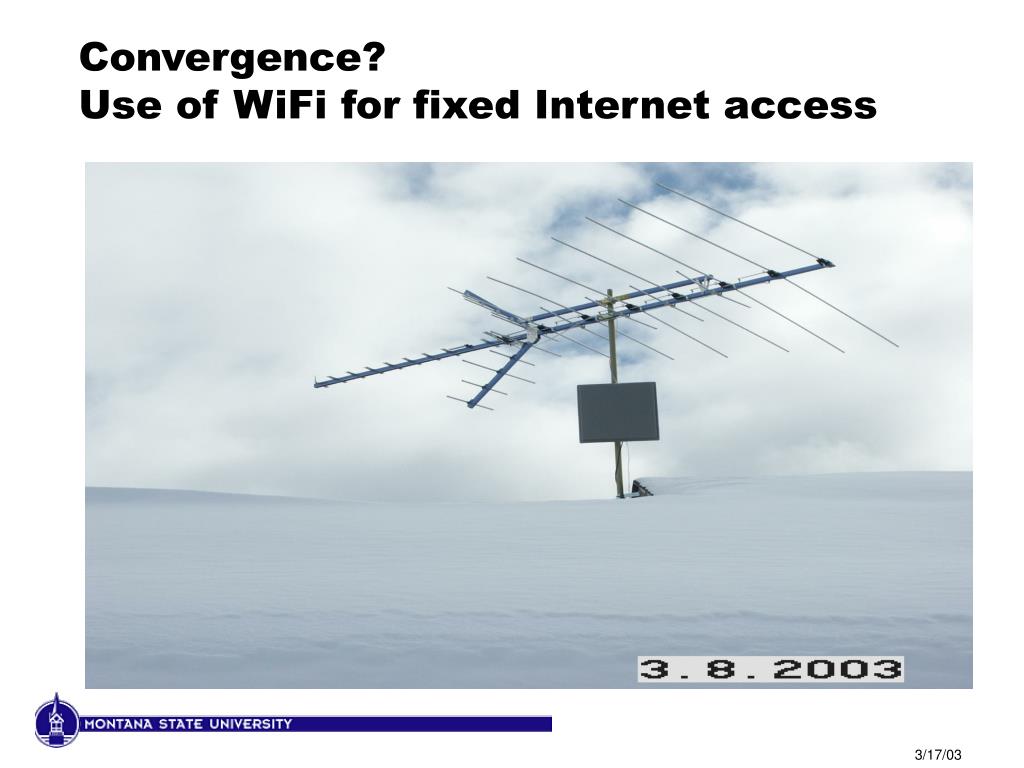 Convergence?
Use of WiFi for fixed Internet access

3.8.2003

MONTANA STATE UNIVERSITY

3/17/03